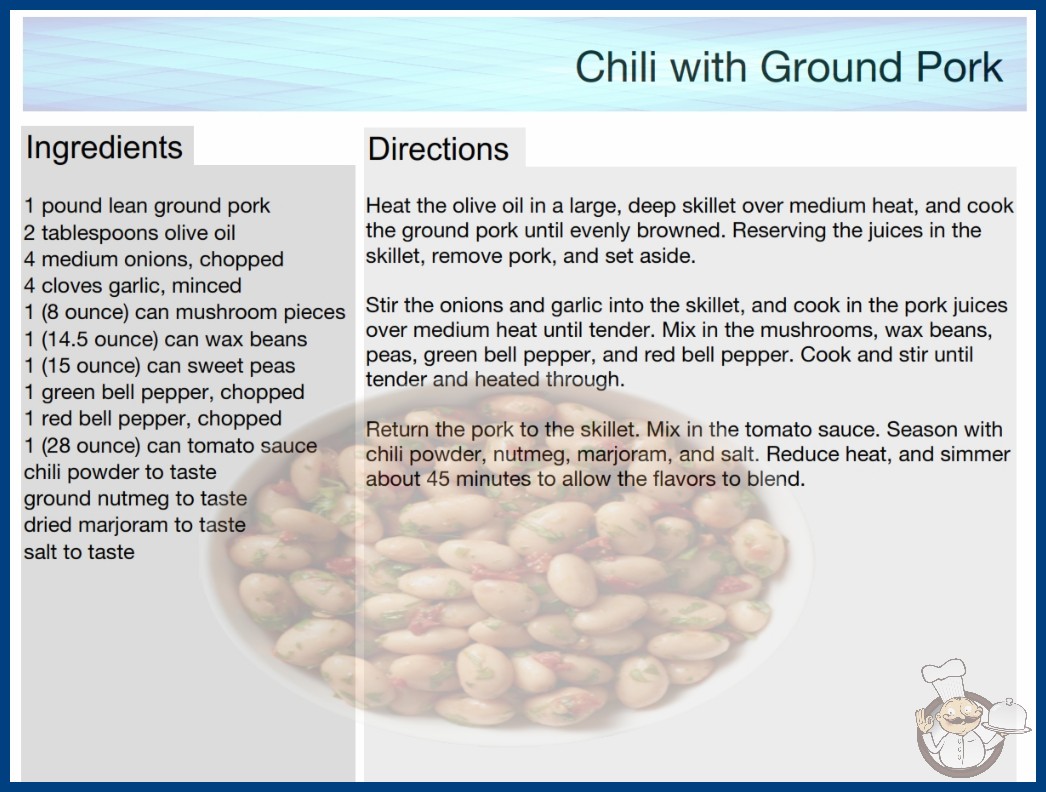 Chili with Ground Pork

Ingredients

1 pound lean ground pork
2 tablespoons olive oil
4 medium onions, chopped
4 cloves garlic, minced
1 (8 ounce) can mushroom pieces
1 (14.5 ounce) can wax beans
1 (15 ounce) can sweet peas
1 green bell pepper, chopped
1 red bell pepper, chopped
1 (28 ounce) can tomato sauce
chili powder to taste
ground nutmeg to taste
dried marjoram to taste
salt to taste

Directions

Heat the olive oil in a large, deep skillet over medium heat, and cook the ground pork until evenly browned. Reserving the juices in the skillet, remove pork, and set aside.

Stir the onions and garlic into the skillet, and cook in the pork juices over medium heat until tender. Mix in the mushrooms, wax beans, peas, green bell pepper, and red bell pepper. Cook and stir until tender and heated through.

Return the pork to the skillet. Mix in the tomato sauce. Season with chili powder, nutmeg, marjoram, and salt. Reduce heat, and simmer about 45 minutes to allow the flavors to blend.